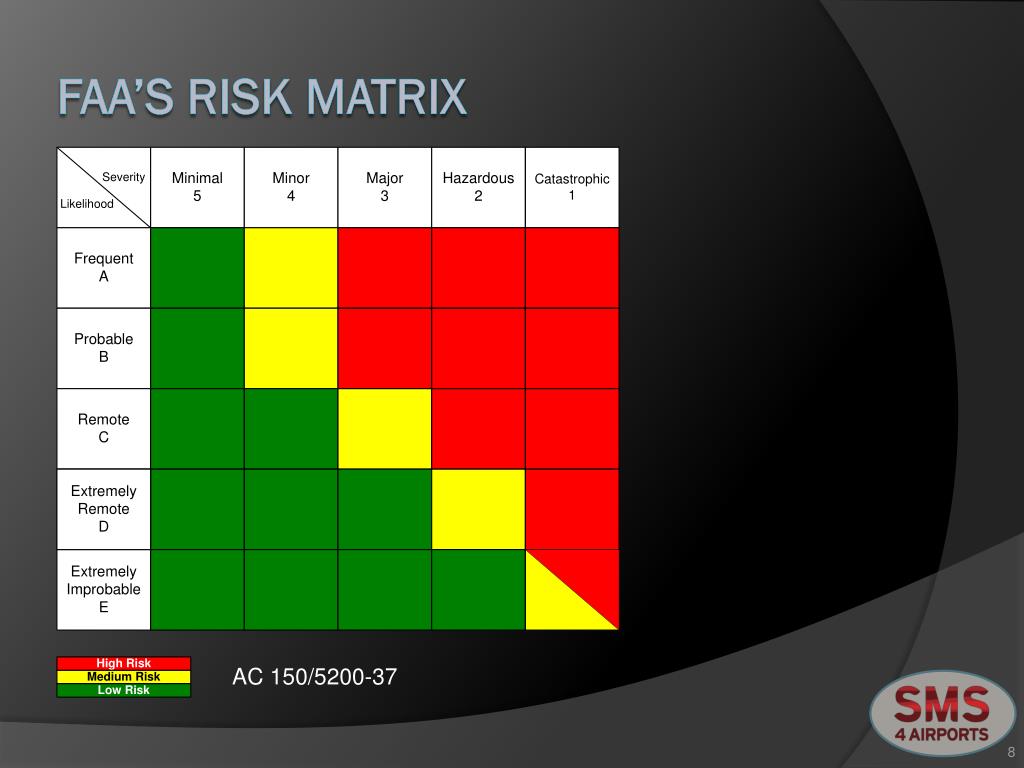 FAA'S RISK MATRIX

| Severity / Likelihood | Minimal 5 | Minor 4 | Major 3 | Hazardous 2 | Catastrophic 1 |
|---|---|---|---|---|---|
| Frequent A | | | | | |
| Probable B | | | | | |
| Remote C | | | | | |
| Extremely Remote D | | | | | |
| Extremely Improbable E | | | | | |

High Risk
Medium Risk
Low Risk

AC 150/5200-37

SMS
4 AIRPORTS

8